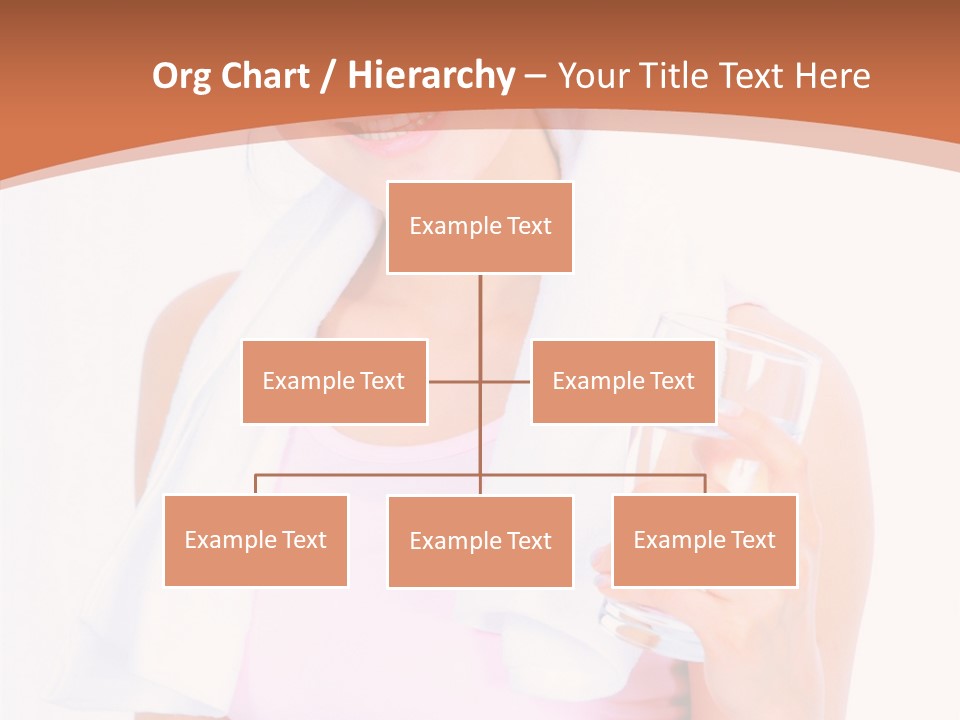 Org Chart / Hierarchy – Your Title Text Here

Example Text

Example Text

Example Text

Example Text

Example Text

Example Text